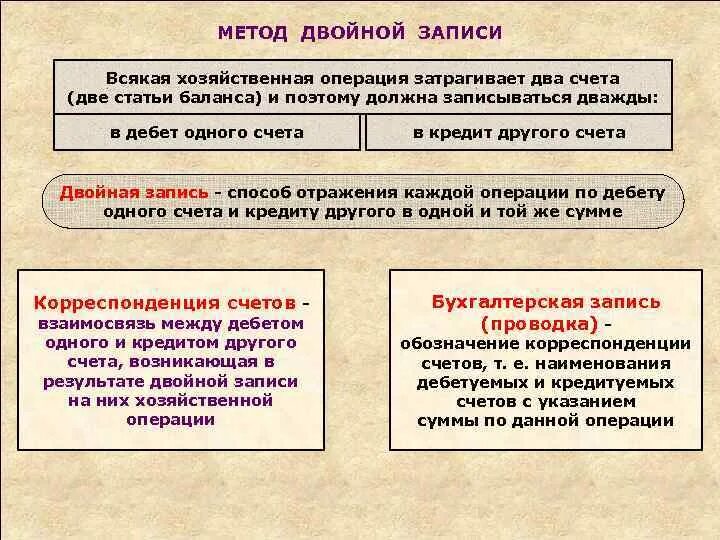 МЕТОД ДВОЙНОЙ ЗАПИСИ

Всякая хозяйственная операция затрагивает два счета (две статьи баланса) и поэтому должна записываться дважды:

в дебет одного счета

в кредит другого счета

Двойная запись - способ отражения каждой операции по дебету одного счета и кредиту другого в одной и той же сумме

Корреспонденция счетов - взаимосвязь между дебетом одного и кредитом другого счета, возникающая в результате двойной записи на них хозяйственной операции

Бухгалтерская запись (проводка) - обозначение корреспонденции счетов, т. е. наименования дебетуемых и кредитуемых счетов с указанием суммы по данной операции